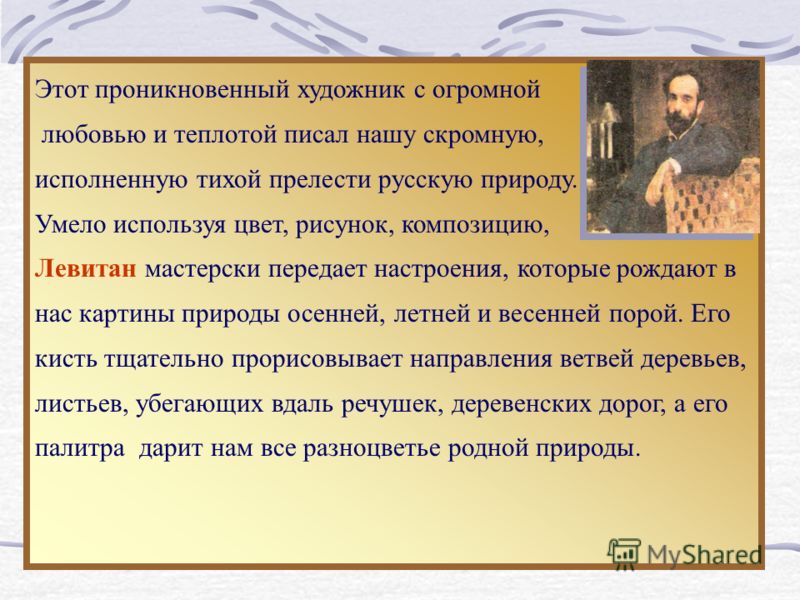 Этот проникновенный художник с огромной любовью и теплотой писал нашу скромную, исполненную тихой прелести русскую природу. Умело используя цвет, рисунок, композицию, Левитан мастерски передает настроения, которые рождают в нас картины природы осенней, летней и весенней порой. Его кисть тщательно прорисовывает направления ветвей деревьев, листьев, убегающих вдаль речушек, деревенских дорог, а его палитра дарит нам все разноцветье родной природы.

MyShared